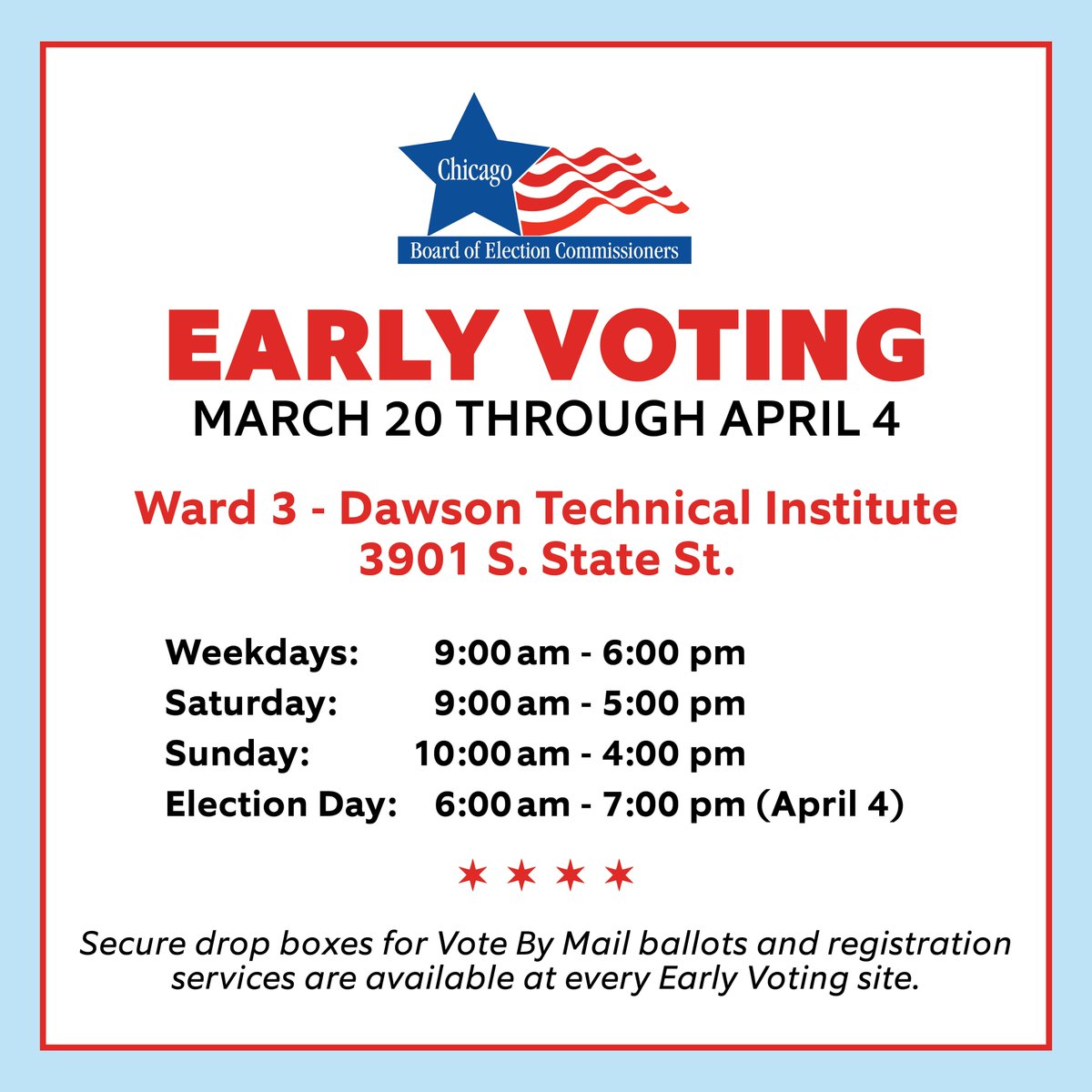 Chicago
Board of Election Commissioners

EARLY VOTING
MARCH 20 THROUGH APRIL 4

Ward 3 - Dawson Technical Institute
3901 S. State St.

Weekdays: 9:00 am - 6:00 pm
Saturday: 9:00 am - 5:00 pm
Sunday: 10:00 am - 4:00 pm
Election Day: 6:00 am - 7:00 pm (April 4)

Secure drop boxes for Vote By Mail ballots and registration services are available at every Early Voting site.